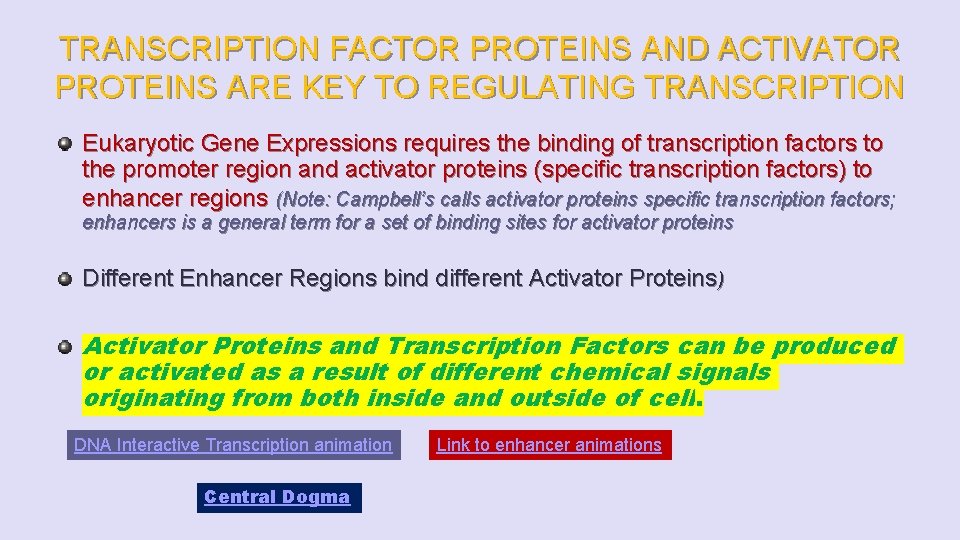 TRANSCRIPTION FACTOR PROTEINS AND ACTIVATOR PROTEINS ARE KEY TO REGULATING TRANSCRIPTION

Eukaryotic Gene Expressions requires the binding of transcription factors to the promoter region and activator proteins (specific transcription factors) to enhancer regions (Note: Campbell's calls activator proteins specific transcription factors; enhancers is a general term for a set of binding sites for activator proteins

Different Enhancer Regions bind different Activator Proteins)

Activator Proteins and Transcription Factors can be produced or activated as a result of different chemical signals originating from both inside and outside of cell.

DNA Interactive Transcription animation

Link to enhancer animations

Central Dogma